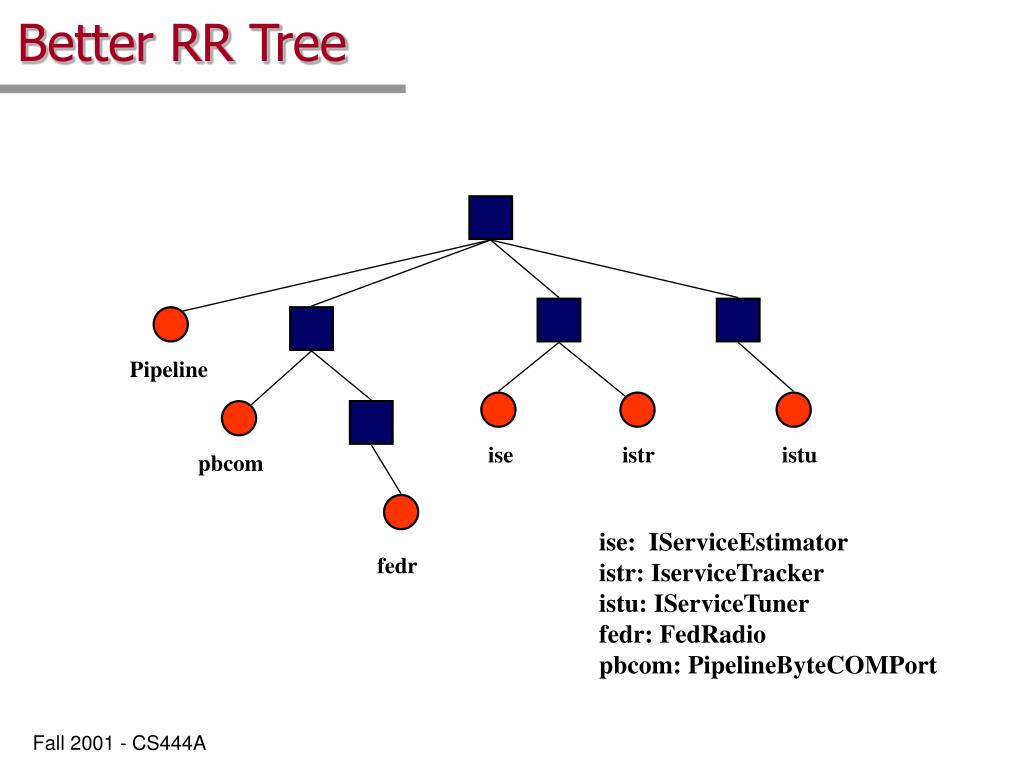 Better RR Tree

Pipeline

pbcom

fedr

ise

istr

istu

ise: IServiceEstimator
istr: IserviceTracker
istu: IServiceTuner
fedr: FedRadio
pbcom: PipelineByteCOMPort

Fall 2001 - CS444A